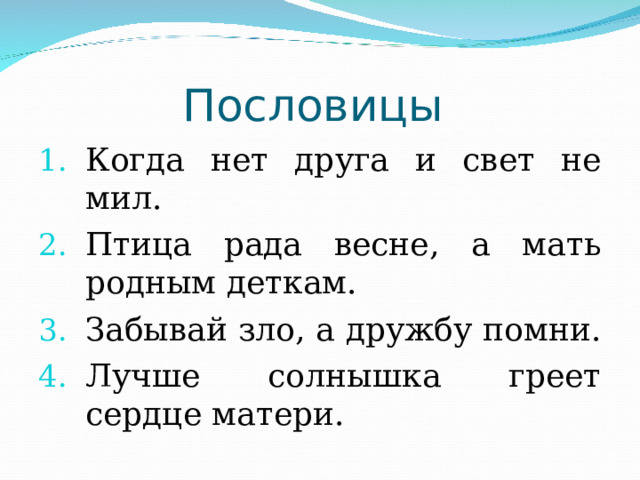 Пословицы

1. Когда нет друга и свет не мил.
2. Птица рада весне, а мать родным деткам.
3. Забывай зло, а дружбу помни.
4. Лучше солнышка греет сердце матери.